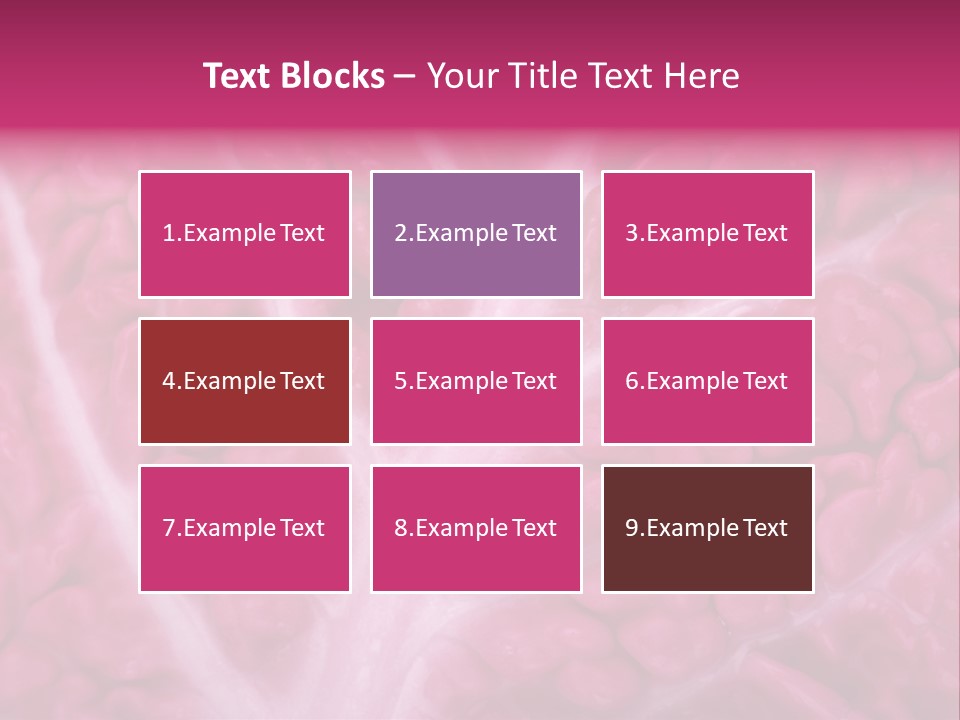 Text Blocks – Your Title Text Here

1.Example Text

2.Example Text

3.Example Text

4.Example Text

5.Example Text

6.Example Text

7.Example Text

8.Example Text

9.Example Text